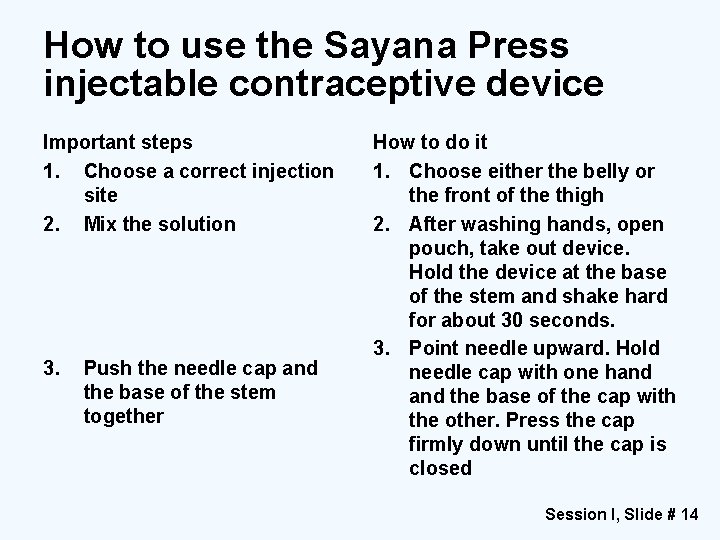 How to use the Sayana Press injectable contraceptive device

Important steps

1. Choose a correct injection site
2. Mix the solution
3. Push the needle cap and the base of the stem together

How to do it

1. Choose either the belly or the front of the thigh
2. After washing hands, open pouch, take out device. Hold the device at the base of the stem and shake hard for about 30 seconds.
3. Point needle upward. Hold needle cap with one hand and the base of the cap with the other. Press the cap firmly down until the cap is closed

Session I, Slide # 14